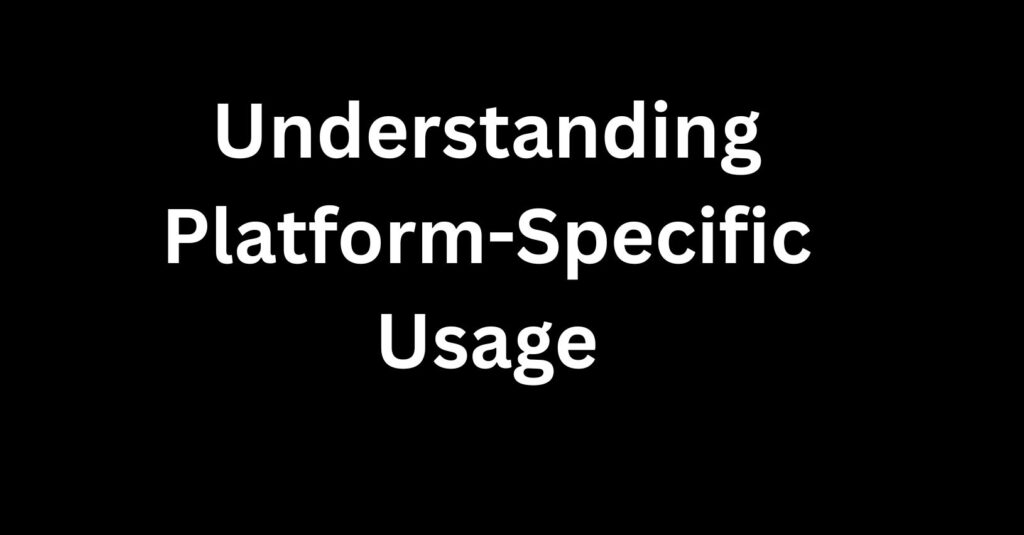 Understanding Platform-Specific Usage